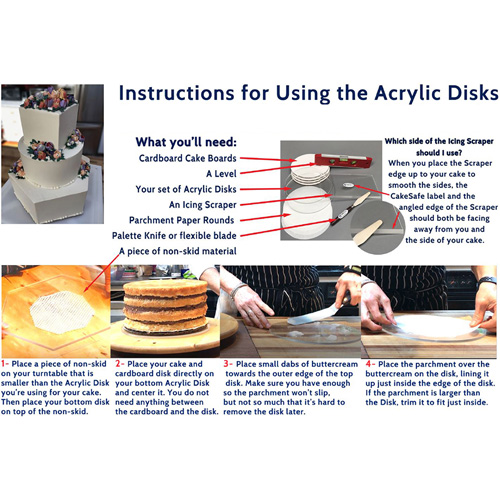 Instructions for Using the Acrylic Disks

What you'll need:
Cardboard Cake Boards
A Level
Your set of Acrylic Disks
An Icing Scraper
Parchment Paper Rounds
Palette Knife or flexible blade
A piece of non-skid material

Which side of the Icing Scraper should I use?
When you place the Scraper edge up to your cake to smooth the sides, the CakeSafe label and the angled edge of the Scraper should both be facing away from you and the side of your cake.

1- Place a piece of non-skid on your turntable that is smaller than the Acrylic Disk you're using for your cake. Then place your bottom disk on top of the non-skid.

2- Place your cake and cardboard disk directly on your bottom Acrylic Disk and center it. You do not need anything between the cardboard and the disk.

3- Place small dabs of buttercream towards the outer edge of the top disk. Make sure you have enough so the parchment won't slip, but not so much that it's hard to remove the disk later.

4- Place the parchment over the buttercream on the disk, lining it up just inside the edge of the disk. If the parchment is larger than the Disk, trim it to fit just inside.